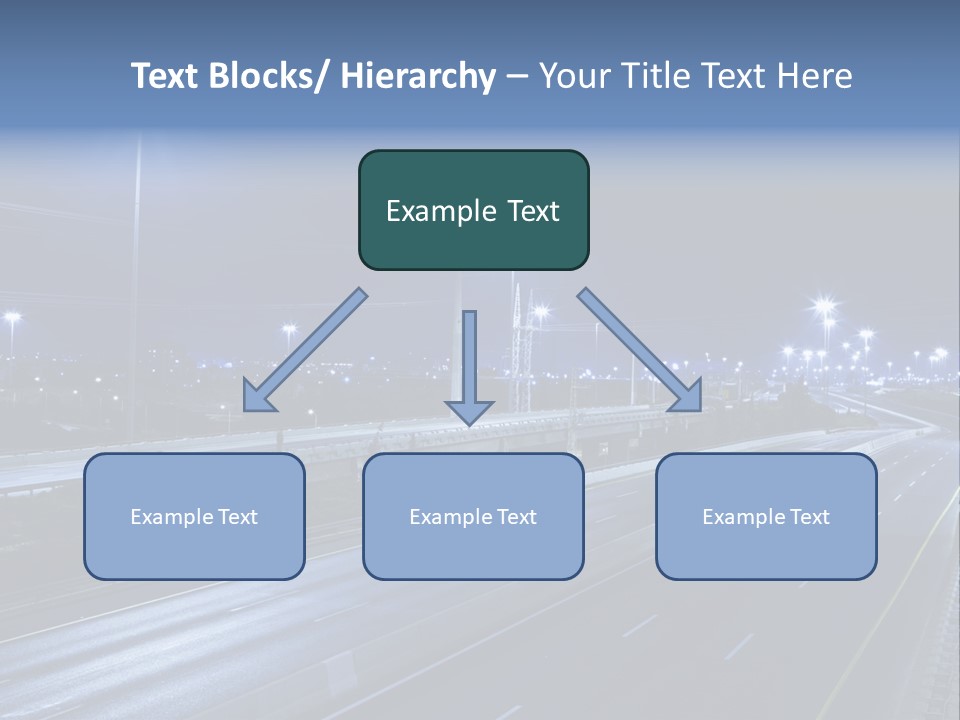 Text Blocks/ Hierarchy – Your Title Text Here

Example Text

Example Text

Example Text

Example Text